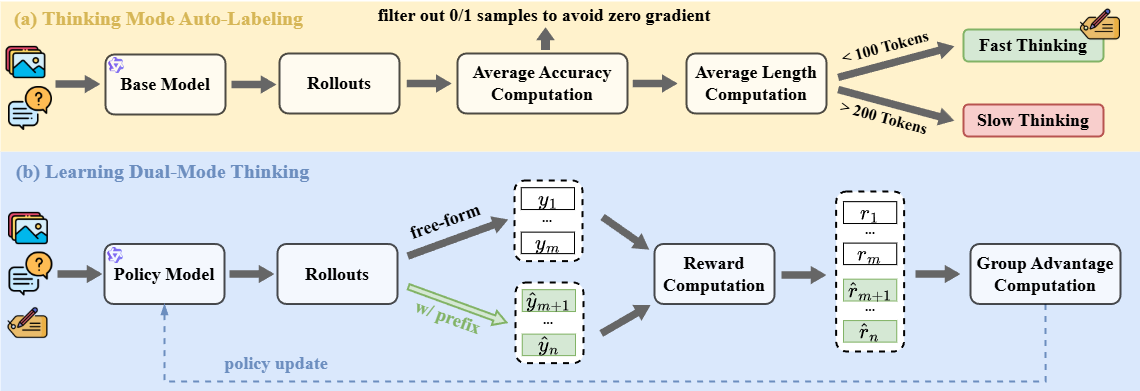 (a) Thinking Mode Auto-Labeling

filter out 0/1 samples to avoid zero gradient

Base Model

Rollouts

Average Accuracy Computation

Average Length Computation

< 100 Tokens

> 200 Tokens

Fast Thinking

Slow Thinking

(b) Learning Dual-Mode Thinking

Policy Model

Rollouts

free-form

w/ prefix

$y_1$

...

$y_m$

$\hat{y}_{m+1}$

...

$\hat{y}_n$

Reward Computation

$r_1$

...

$r_m$

$\hat{r}_{m+1}$

...

$\hat{r}_n$

Group Advantage Computation

policy update